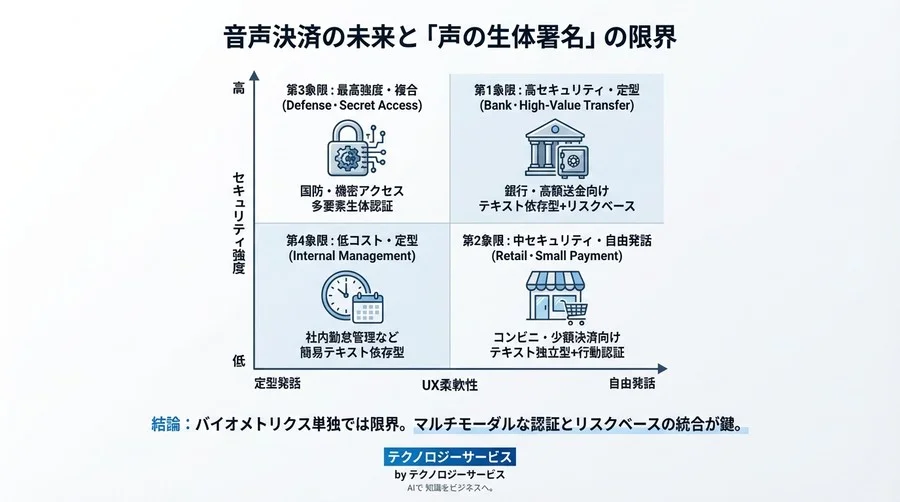 音声決済の未来と「声の生体署名」の限界

高

セキュリティ強度

低

第3象限：最高強度・複合
(Defense・Secret Access)

国防・機密アクセス
多要素生体認証

第1象限：高セキュリティ・定型
(Bank・High-Value Transfer)

銀行・高額送金向け
テキスト依存型+リスクベース

第4象限：低コスト・定型
(Internal Management)

社内勤怠管理など
簡易テキスト依存型

第2象限：中セキュリティ・自由発話
(Retail・Small Payment)

コンビニ・少額決済向け
テキスト独立型+行動認証

定型発話

UX柔軟性

自由発話

結論：バイオメトリクス単独では限界。マルチモーダルな認証とリスクベースの統合が鍵。

テクノロジーサービス
by テクノロジーサービス
AIで 知識をビジネスへ。